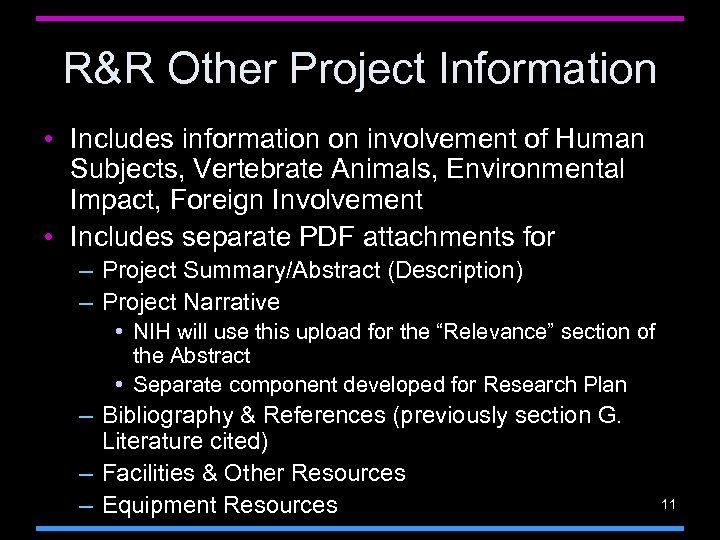 R&R Other Project Information

• Includes information on involvement of Human Subjects, Vertebrate Animals, Environmental Impact, Foreign Involvement
• Includes separate PDF attachments for
– Project Summary/Abstract (Description)
– Project Narrative
• NIH will use this upload for the “Relevance” section of the Abstract
• Separate component developed for Research Plan
– Bibliography & References (previously section G. Literature cited)
– Facilities & Other Resources
– Equipment Resources

11